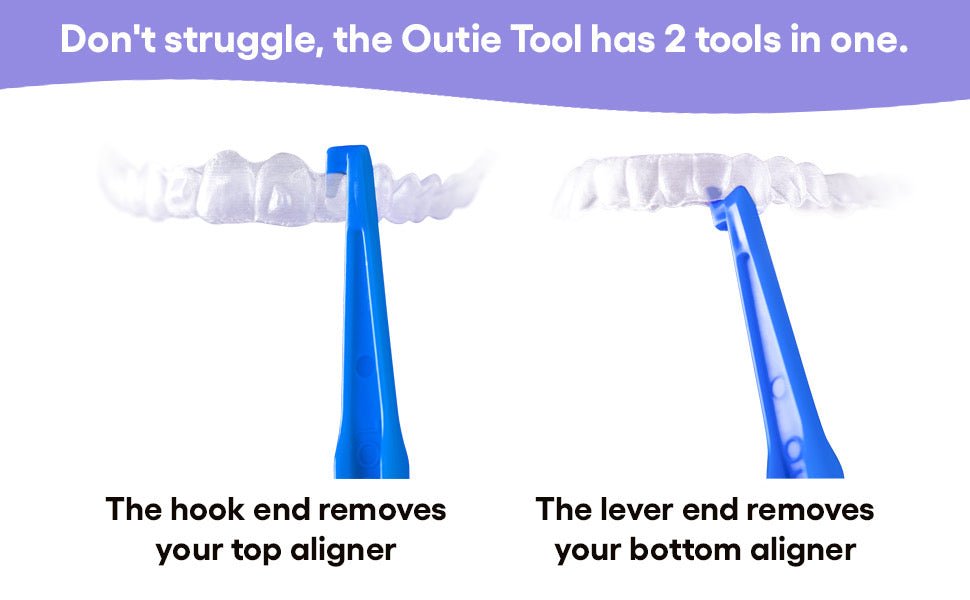 Don't struggle, the Outie Tool has 2 tools in one.

The hook end removes your top aligner

The lever end removes your bottom aligner